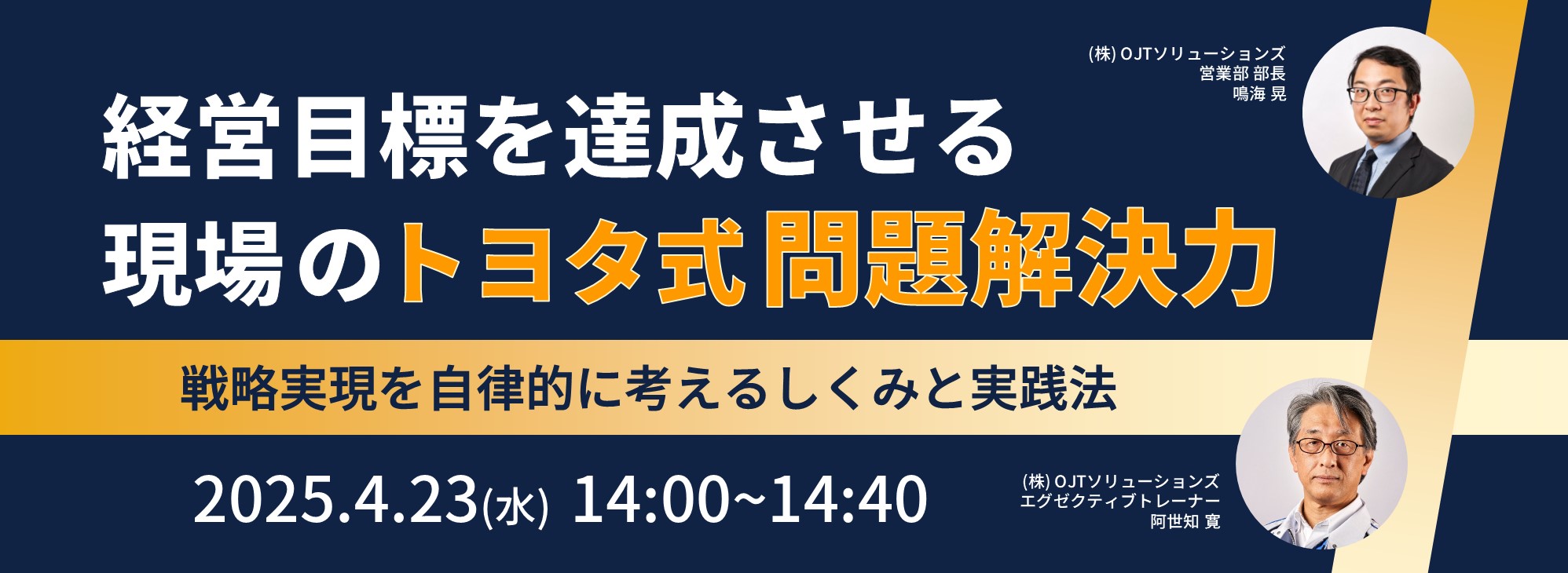 (株) OJTソリューションズ
営業部 部長
鳴海 晃

経営目標を達成させる
現場のトヨタ式 問題解決力

戦略実現を自律的に考えるしくみと実践法

2025.4.23(水) 14:00~14:40

(株) OJTソリューションズ
エグゼクティブトレーナー
阿世知 寛